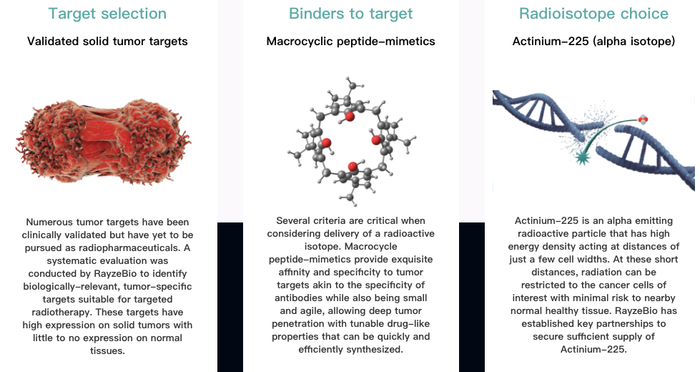 Target selection

Validated solid tumor targets

Numerous tumor targets have been clinically validated but have yet to be pursued as radiopharmaceuticals. A systematic evaluation was conducted by RayzeBio to identify biologically-relevant, tumor-specific targets suitable for targeted radiotherapy. These targets have high expression on solid tumors with little to no expression on normal tissues.

Binders to target

Macrocyclic peptide-mimetics

Several criteria are critical when considering delivery of a radioactive isotope. Macrocycle peptide-mimetics provide exquisite affinity and specificity to tumor targets akin to the specificity of antibodies while also being small and agile, allowing deep tumor penetration with tunable drug-like properties that can be quickly and efficiently synthesized.

Radioisotope choice

Actinium-225 (alpha isotope)

Actinium-225 is an alpha emitting radioactive particle that has high energy density acting at distances of just a few cell widths. At these short distances, radiation can be restricted to the cancer cells of interest with minimal risk to nearby normal healthy tissue. RayzeBio has established key partnerships to secure sufficient supply of Actinium-225.